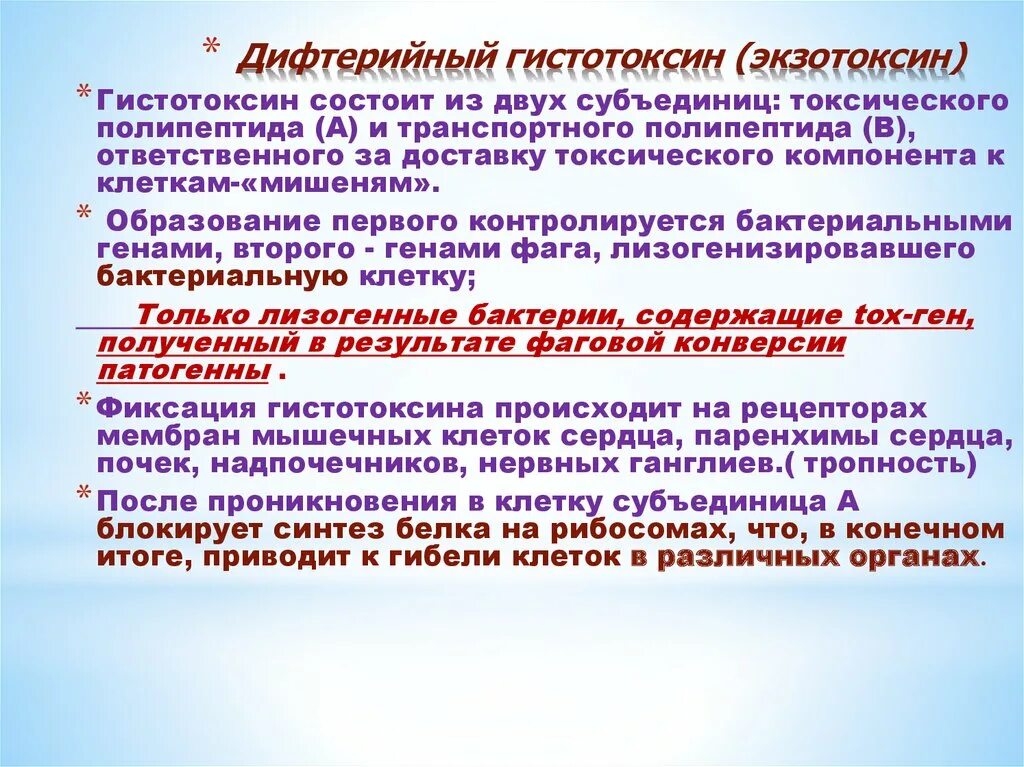 * Дифтерийный гистотоксин (экзотоксин)

* Гистотоксин состоит из двух субъединиц: токсического полипептида (А) и транспортного полипептида (В), ответственного за доставку токсического компонента к клеткам-«мишеням».

* Образование первого контролируется бактериальными генами, второго - генами фага, лизогенизировавшего бактериальную клетку;

Только лизогенные бактерии, содержащие tox-ген, полученный в результате фаговой конверсии патогенны .

* Фиксация гистотоксина происходит на рецепторах мембран мышечных клеток сердца, паренхимы сердца, почек, надпочечников, нервных ганглиев.( тропность)

* После проникновения в клетку субъединица А блокирует синтез белка на рибосомах, что, в конечном итоге, приводит к гибели клеток в различных органах.